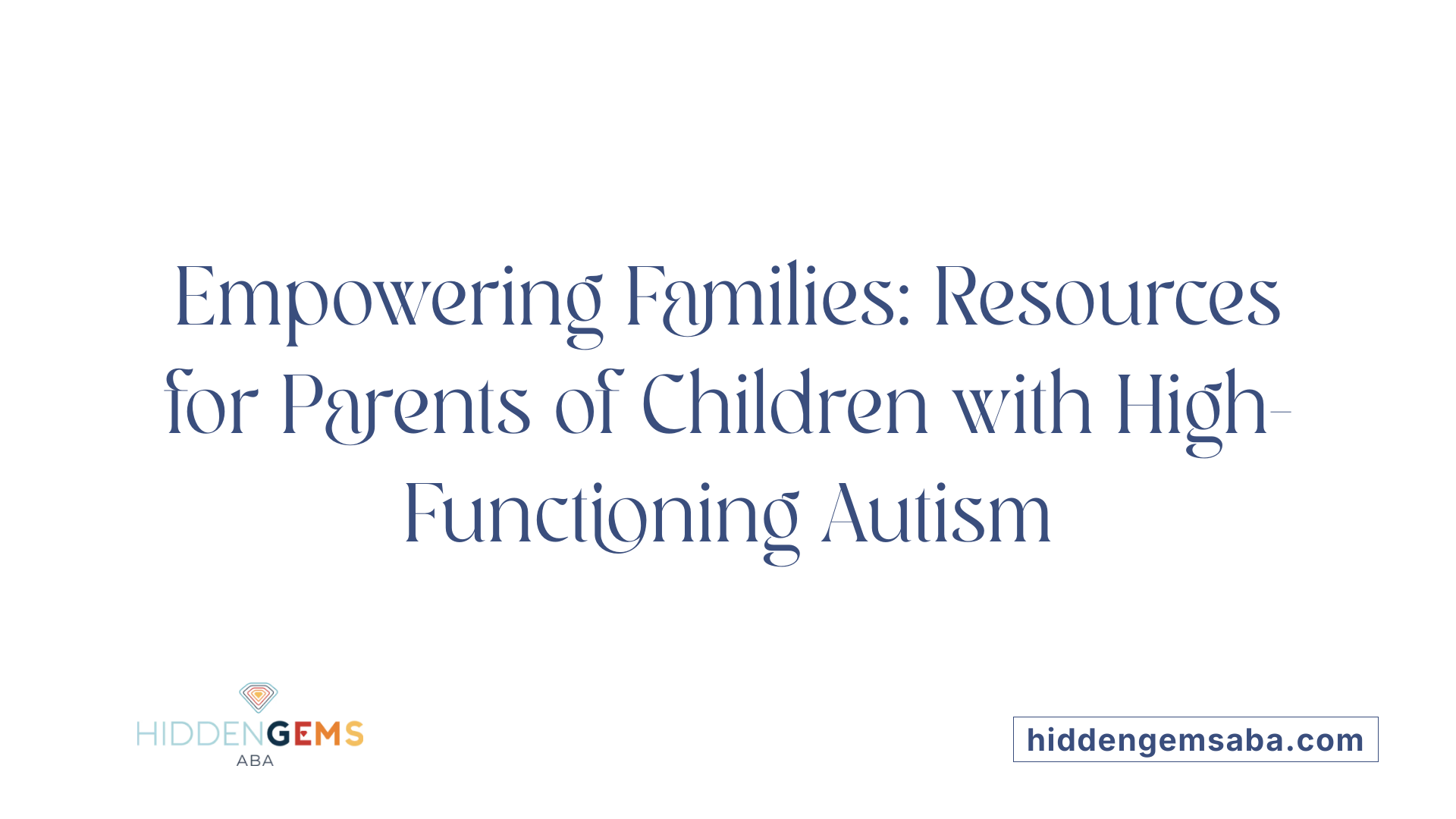 Empowering Families: Resources for Parents of Children with High-Functioning Autism

HIDDENGEMS
ABA

hiddengemsaba.com